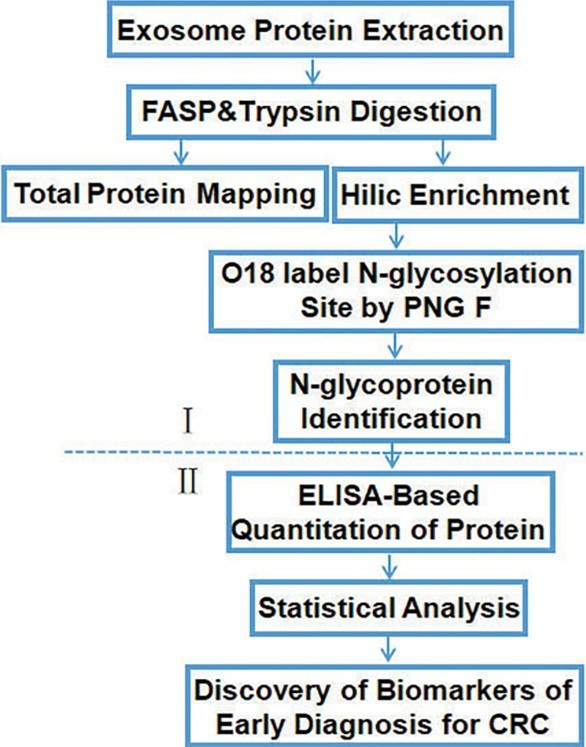 Exosome Protein Extraction

FASP&Trypsin Digestion

Total Protein Mapping

Hilic Enrichment

O18 label N-glycosylation Site by PNG F

N-glycoprotein Identification

I

II

ELISA-Based Quantitation of Protein

Statistical Analysis

Discovery of Biomarkers of Early Diagnosis for CRC